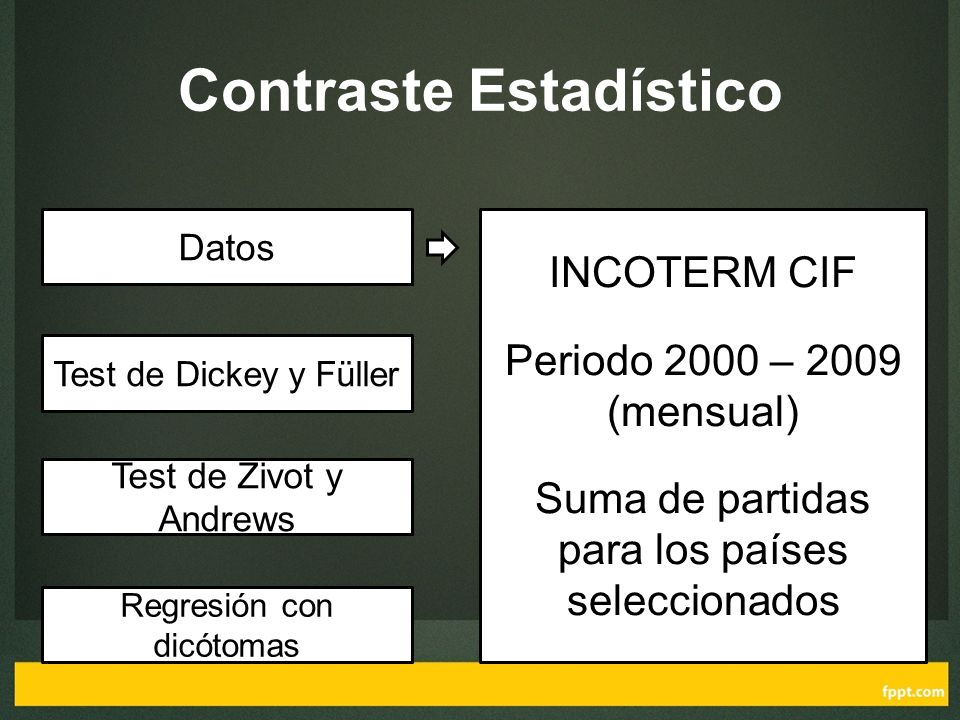 Contraste Estadístico

Datos

Test de Dickey y Füller

Test de Zivot y Andrews

Regresión con dicótomas

INCOTERM CIF

Periodo 2000 – 2009 (mensual)

Suma de partidas para los países seleccionados

fppt.com